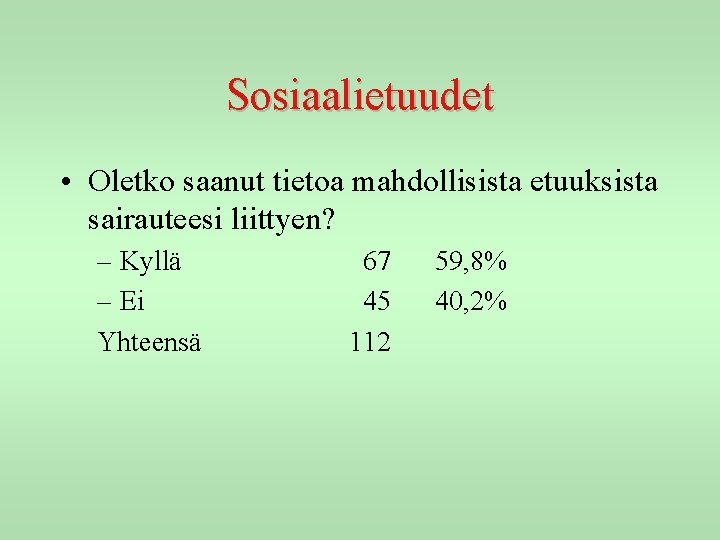 Sosiaalietuudet

• Oletko saanut tietoa mahdollisista etuuksista sairauteesi liittyen?

– Kyllä 67 59,8%
– Ei 45 40,2%
Yhteensä 112